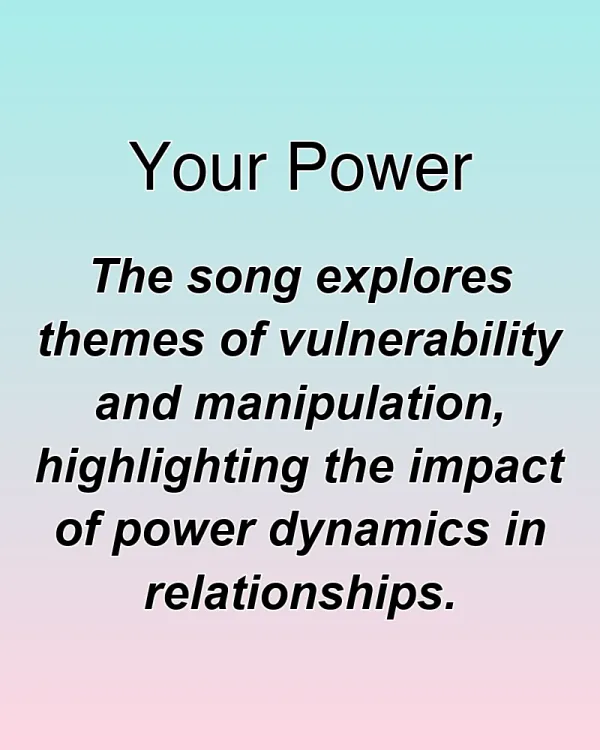 Your Power

The song explores themes of vulnerability and manipulation, highlighting the impact of power dynamics in relationships.